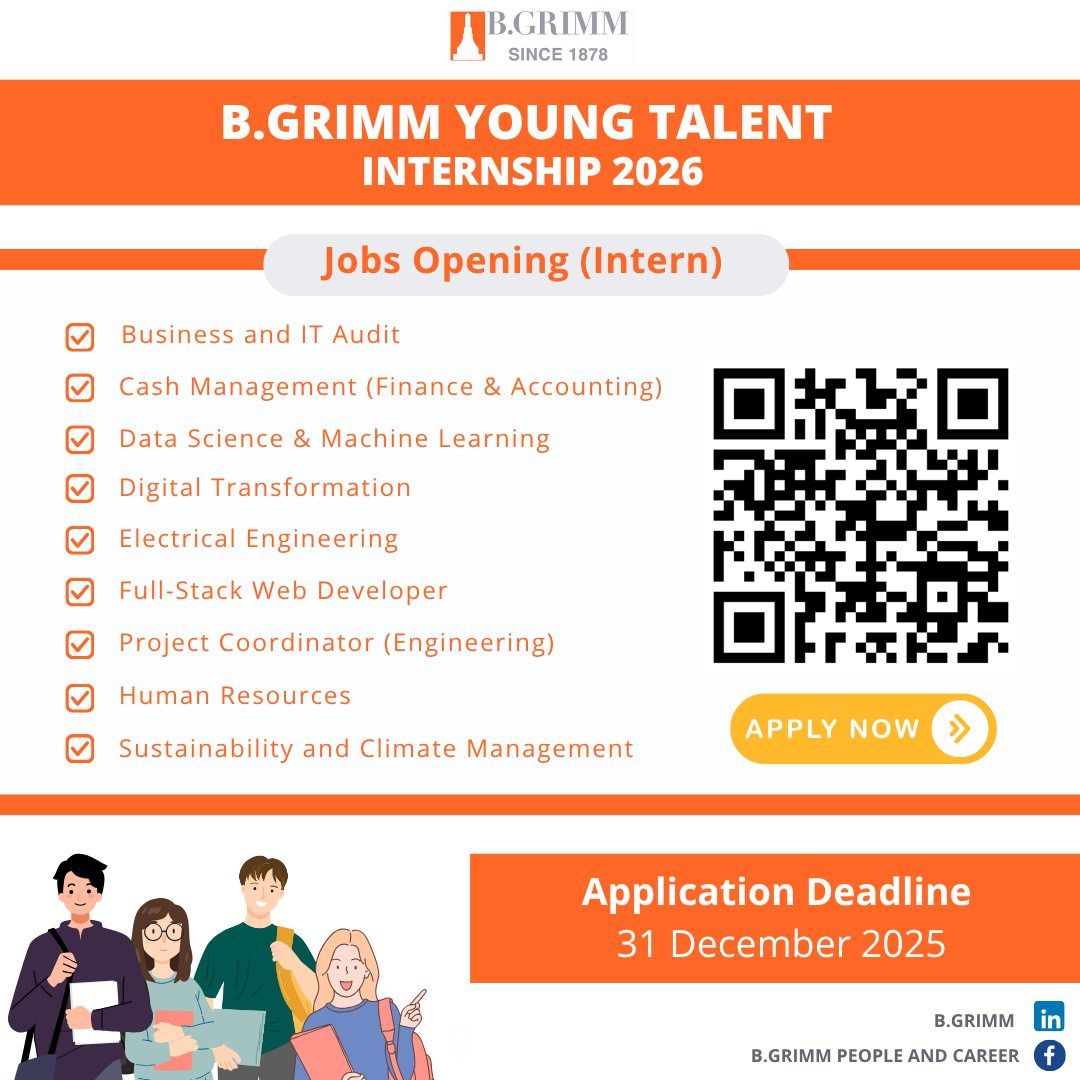 B.GRIMM
SINCE 1878

B.GRIMM YOUNG TALENT
INTERNSHIP 2026

Jobs Opening (Intern)

Business and IT Audit
Cash Management (Finance & Accounting)
Data Science & Machine Learning
Digital Transformation
Electrical Engineering
Full-Stack Web Developer
Project Coordinator (Engineering)
Human Resources
Sustainability and Climate Management

APPLY NOW

Application Deadline
31 December 2025

B.GRIMM
B.GRIMM PEOPLE AND CAREER